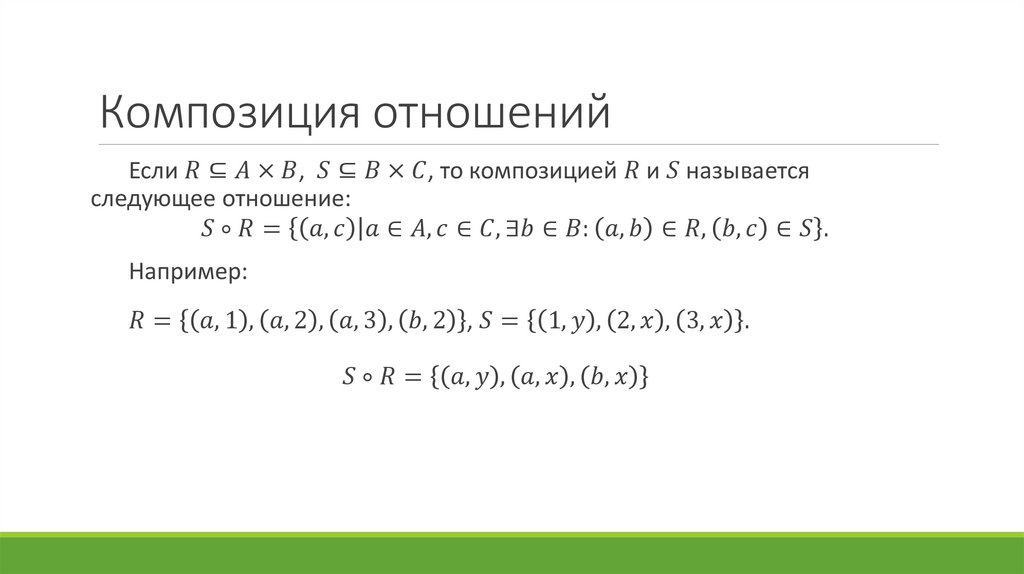 Композиция отношений

Если $R \subseteq A \times B$, $S \subseteq B \times C$, то композицией $R$ и $S$ называется следующее отношение:
$S \circ R = \{(a, c) | a \in A, c \in C, \exists b \in B: (a, b) \in R, (b, c) \in S\}$.

Например:

$R = \{(a, 1), (a, 2), (a, 3), (b, 2)\}$, $S = \{(1, y), (2, x), (3, x)\}$.

$S \circ R = \{(a, y), (a, x), (b, x)\}$